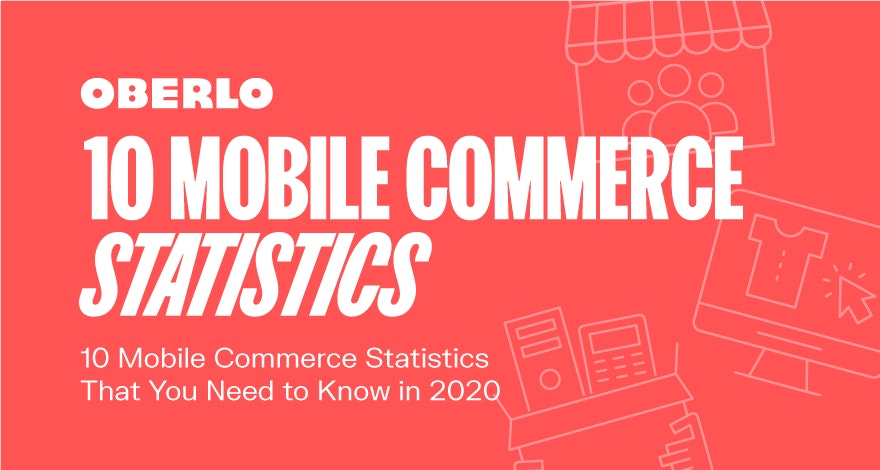 OBERLO

10 MOBILE COMMERCE STATISTICS

10 Mobile Commerce Statistics That You Need to Know in 2020